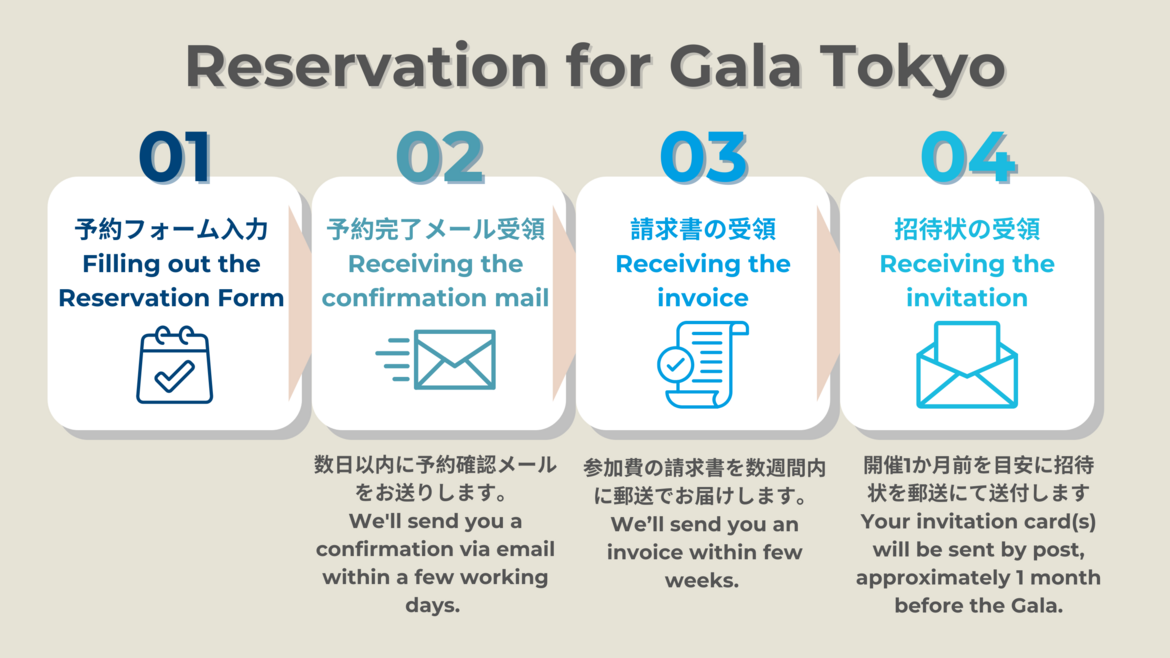 Reservation for Gala Tokyo

01

予約フォーム入力
Filling out the Reservation Form

02

予約完了メール受領
Receiving the confirmation mail

数日以内に予約確認メールをお送りします。
We'll send you a confirmation via email within a few working days.

03

請求書の受領
Receiving the invoice

参加費の請求書を数週間内に郵送でお届けします。
We'll send you an invoice within few weeks.

04

招待状の受領
Receiving the invitation

開催1か月前を目安に招待状を郵送にて送付します
Your invitation card(s) will be sent by post, approximately 1 month before the Gala.